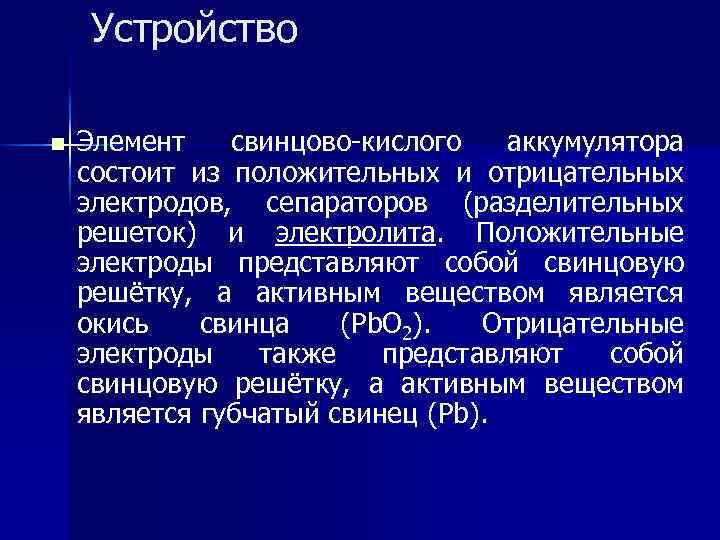 Устройство

Элемент свинцово-кислого аккумулятора состоит из положительных и отрицательных электродов, сепараторов (разделительных решеток) и электролита. Положительные электроды представляют собой свинцовую решётку, а активным веществом является окись свинца ($PbO_2$). Отрицательные электроды также представляют собой свинцовую решётку, а активным веществом является губчатый свинец (Pb).